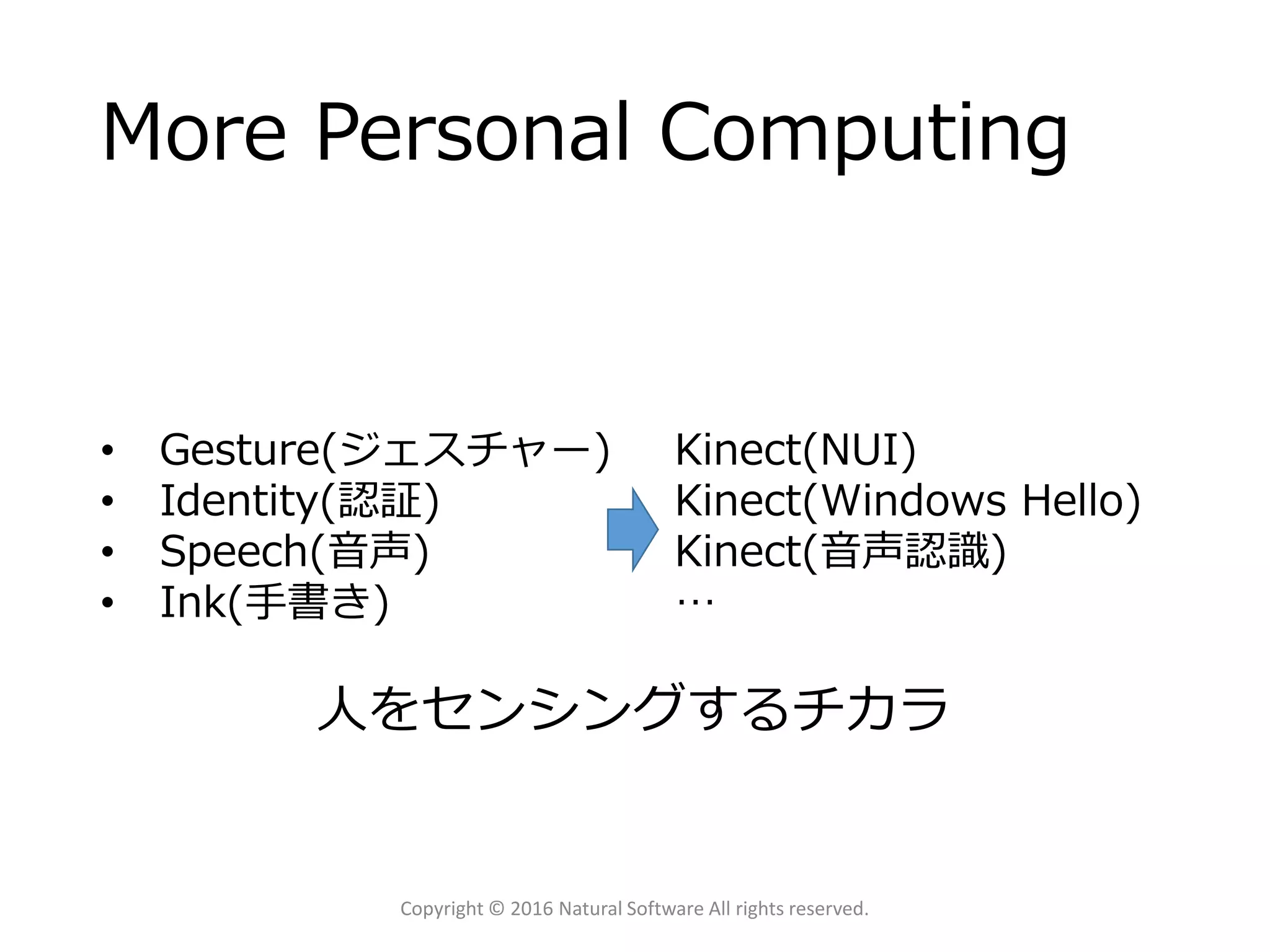 More Personal Computing

• Gesture(ジェスチャー)
• Identity(認証)
• Speech(音声)
• Ink(手書き)

Kinect(NUI)
Kinect(Windows Hello)
Kinect(音声認識)
…

人をセンシングするチカラ

Copyright © 2016 Natural Software All rights reserved.